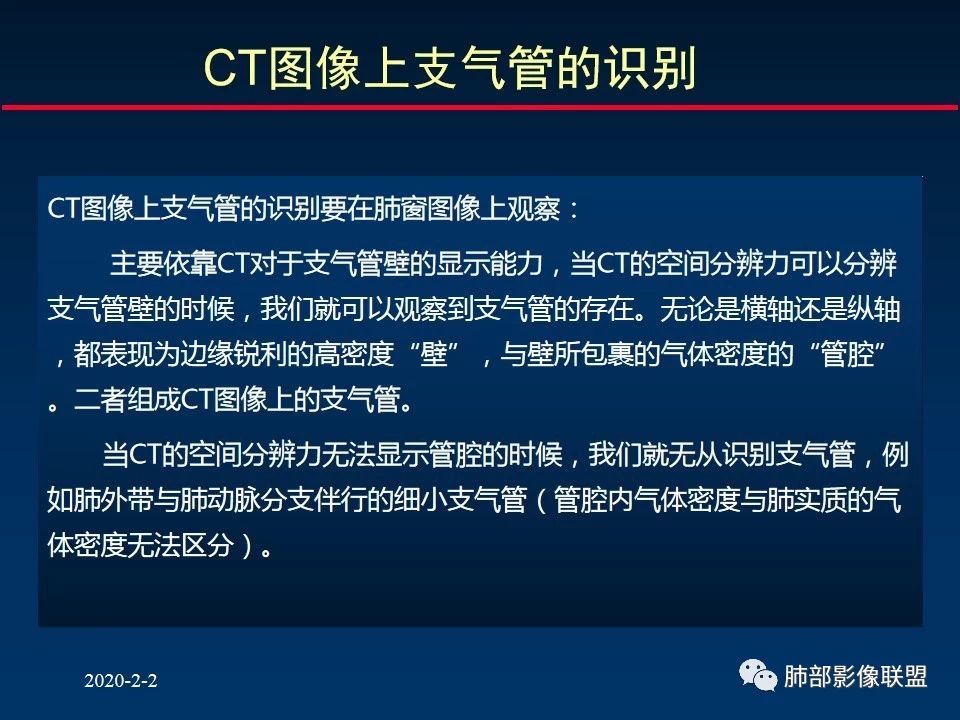 CT图像上支气管的识别

CT图像上支气管的识别要在肺窗图像上观察：

主要依靠CT对于支气管壁的显示能力，当CT的空间分辨力可以分辨支气管壁的时候，我们就可以观察到支气管的存在。无论是横轴还是纵轴，都表现为边缘锐利的高密度“壁”，与壁所包裹的气体密度的“管腔”。二者组成CT图像上的支气管。

当CT的空间分辨力无法显示管腔的时候，我们就无从识别支气管，例如肺外带与肺动脉分支伴行的细小支气管（管腔内气体密度与肺实质的气体密度无法区分）。

2020-2-2

肺部影像联盟